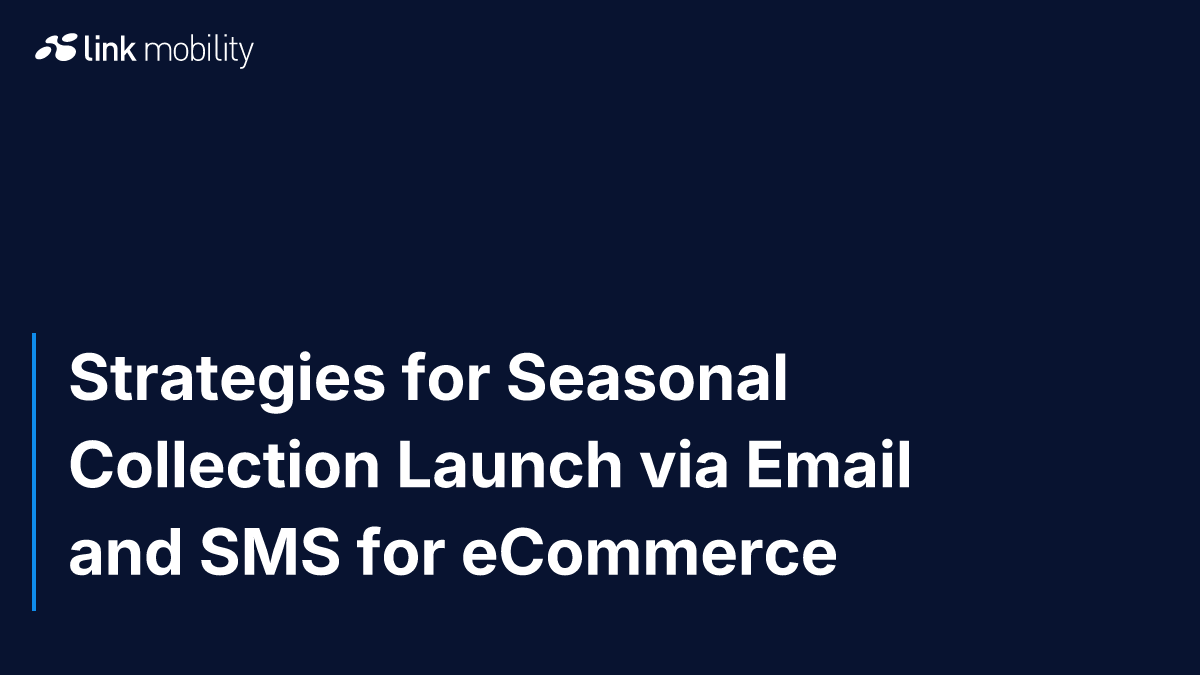 link mobility

Strategies for Seasonal Collection Launch via Email and SMS for eCommerce